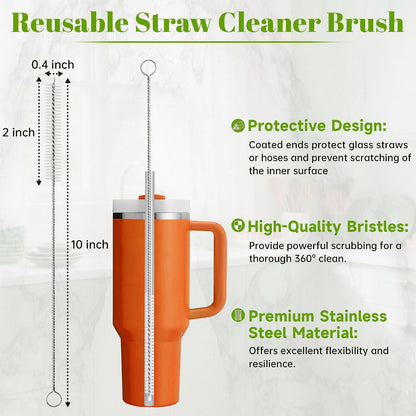 Reusable Straw Cleaner Brush

0.4 inch

2 inch

10 inch

Protective Design:
Coated ends protect glass straws or hoses and prevent scratching of the inner surface

High-Quality Bristles:
Provide powerful scrubbing for a thorough 360° clean.

Premium Stainless Steel Material:
Offers excellent flexibility and resilience.